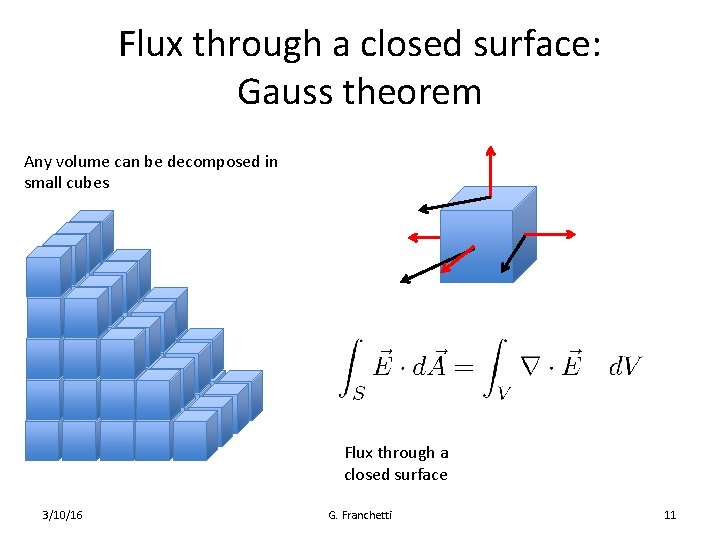 Flux through a closed surface: Gauss theorem

Any volume can be decomposed in small cubes

$\int_S \vec{E} \cdot d\vec{A} = \int_V \nabla \cdot \vec{E} \quad dV$

Flux through a closed surface

3/10/16

G. Franchetti

11